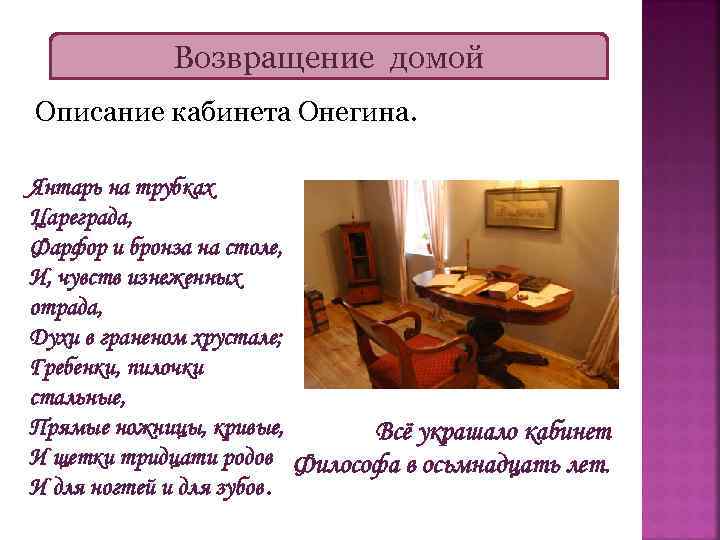 Возвращение домой

Описание кабинета Онегина.

Янтарь на трубках
Цареграда,
Фарфор и бронза на столе,
И, чувств изнеженных
отрада,
Духи в граненом хрустале;
Гребенки, пилочки
стальные,
Прямые ножницы, кривые,
И щетки тридцати родов
И для ногтей и для зубов.

Всё украшало кабинет
Философа в осьмнадцать лет.